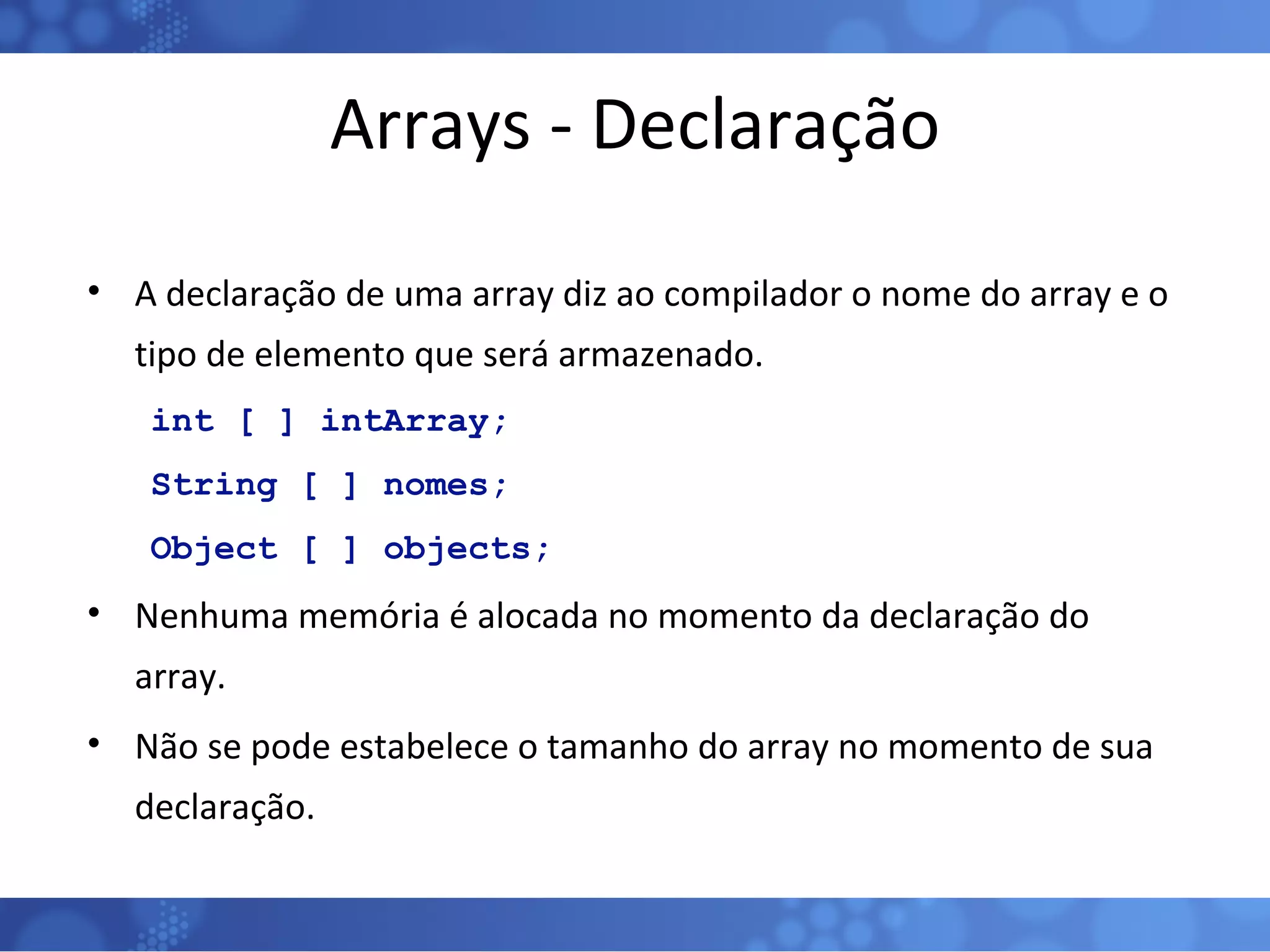 Arrays - Declaração

• A declaração de uma array diz ao compilador o nome do array e o tipo de elemento que será armazenado.

int [ ] intArray;

String [ ] nomes;

Object [ ] objects;

• Nenhuma memória é alocada no momento da declaração do array.

• Não se pode estabelece o tamanho do array no momento de sua declaração.